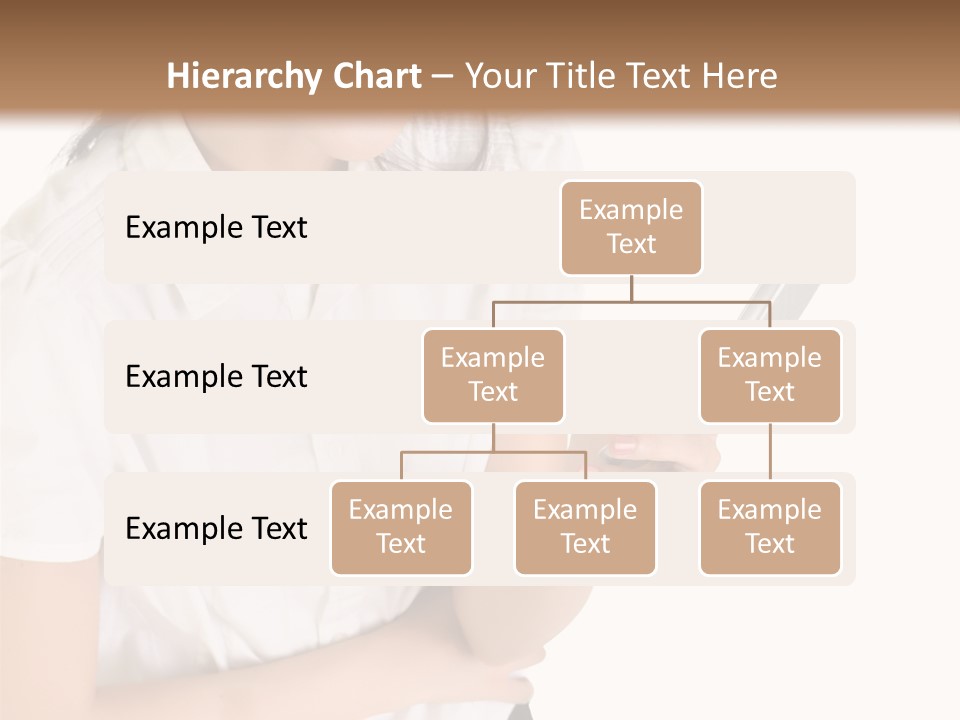 Hierarchy Chart – Your Title Text Here

Example Text

Example Text

Example Text

Example Text

Example Text

Example Text

Example Text

Example Text

Example Text